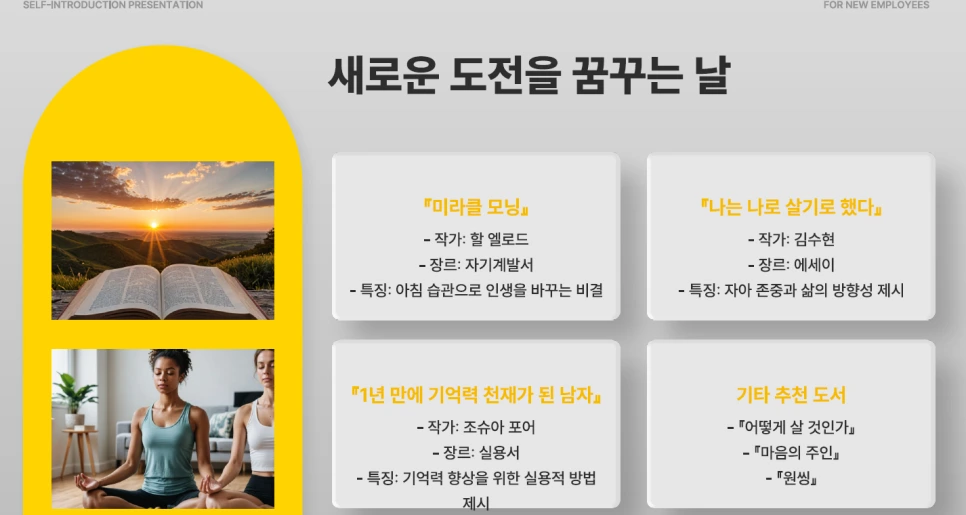 SELF-INTRODUCTION PRESENTATION

FOR NEW EMPLOYEES

새로운 도전을 꿈꾸는 날

『미라클 모닝』
- 작가: 할 엘로드
- 장르: 자기계발서
- 특징: 아침 습관으로 인생을 바꾸는 비결

『나는 나로 살기로 했다』
- 작가: 김수현
- 장르: 에세이
- 특징: 자아 존중과 삶의 방향성 제시

『1년 만에 기억력 천재가 된 남자』
- 작가: 조슈아 포어
- 장르: 실용서
- 특징: 기억력 향상을 위한 실용적 방법 제시

기타 추천 도서
- 『어떻게 살 것인가』
- 『마음의 주인』
- 『원씽』